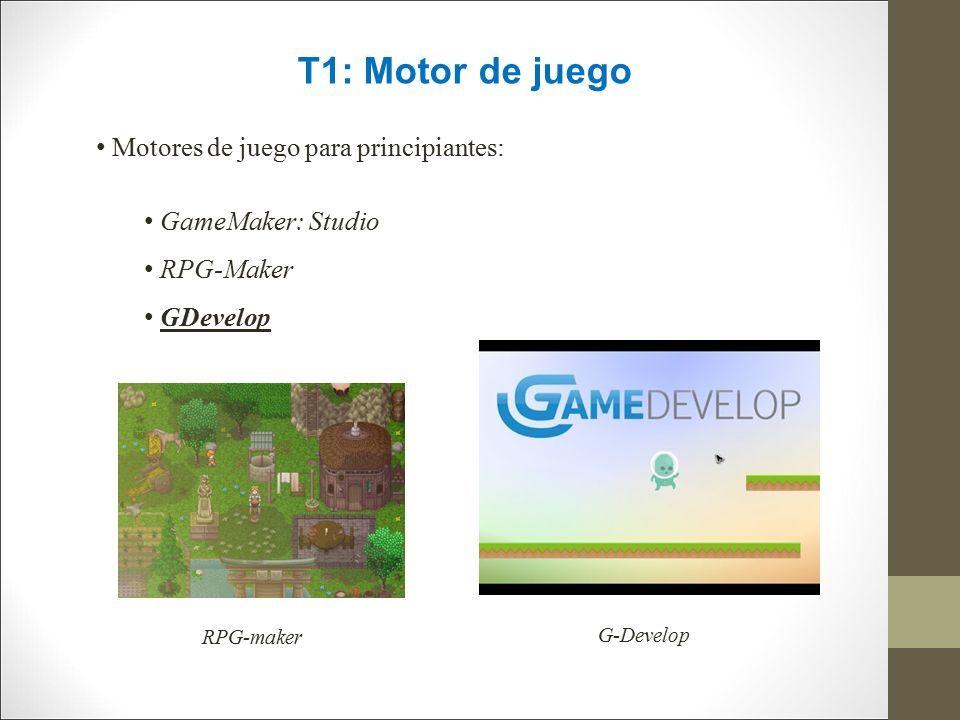 T1: Motor de juego

• Motores de juego para principiantes:

• GameMaker: Studio
• RPG-Maker
• GDevelop

GAMEDEVELOP

RPG-maker

G-Develop